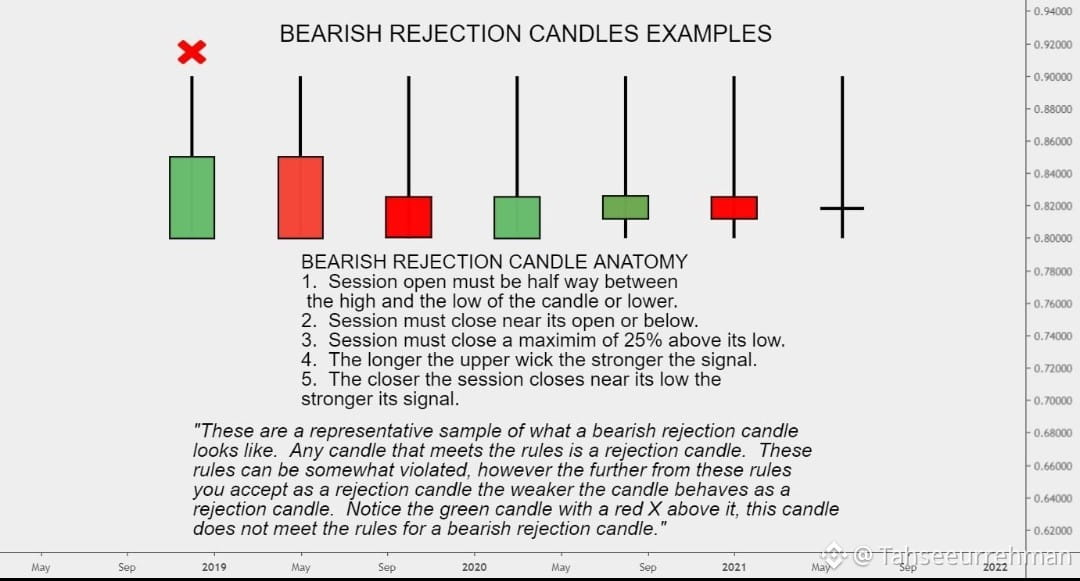 BEARISH REJECTION CANDLES EXAMPLES

BEARISH REJECTION CANDLE ANATOMY
1. Session open must be half way between the high and the low of the candle or lower.
2. Session must close near its open or below.
3. Session must close a maximim of 25% above its low.
4. The longer the upper wick the stronger the signal.
5. The closer the session closes near its low the stronger its signal.

"These are a representative sample of what a bearish rejection candle looks like. Any candle that meets the rules is a rejection candle. These rules can be somewhat violated, however the further from these rules you accept as a rejection candle the weaker the candle behaves as a rejection candle. Notice the green candle with a red X above it, this candle does not meet the rules for a bearish rejection candle."

0.94000
0.92000
0.90000
0.88000
0.86000
0.84000
0.82000
0.80000
0.78000
0.76000
0.74000
0.72000
0.70000
0.68000
0.66000
0.64000
0.62000

May
Sep
2019
May
Sep
2020
May
Sep
2021
May
Sep
2022

@Tahseeurrehman